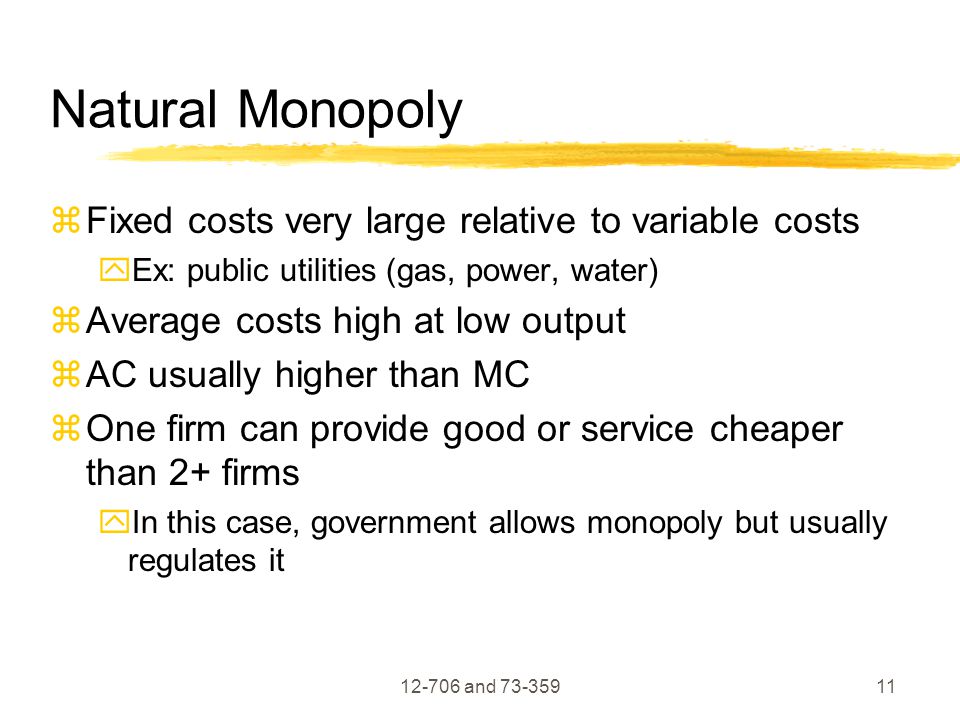 Natural Monopoly

Fixed costs very large relative to variable costs

Ex: public utilities (gas, power, water)

Average costs high at low output

AC usually higher than MC

One firm can provide good or service cheaper than 2+ firms

In this case, government allows monopoly but usually regulates it

12-706 and 73-359

11